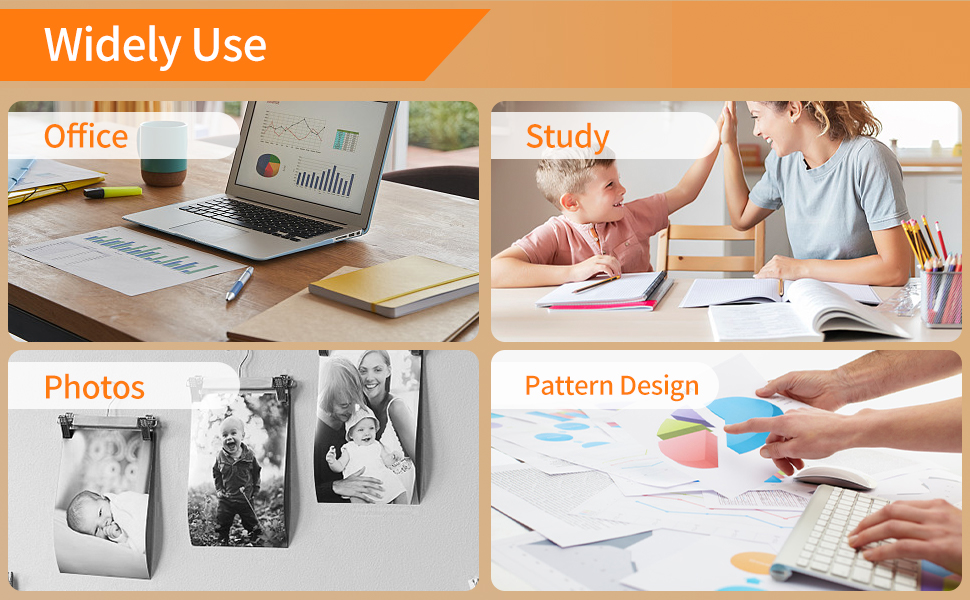 Widely Use

Office

Study

Photos

Pattern Design